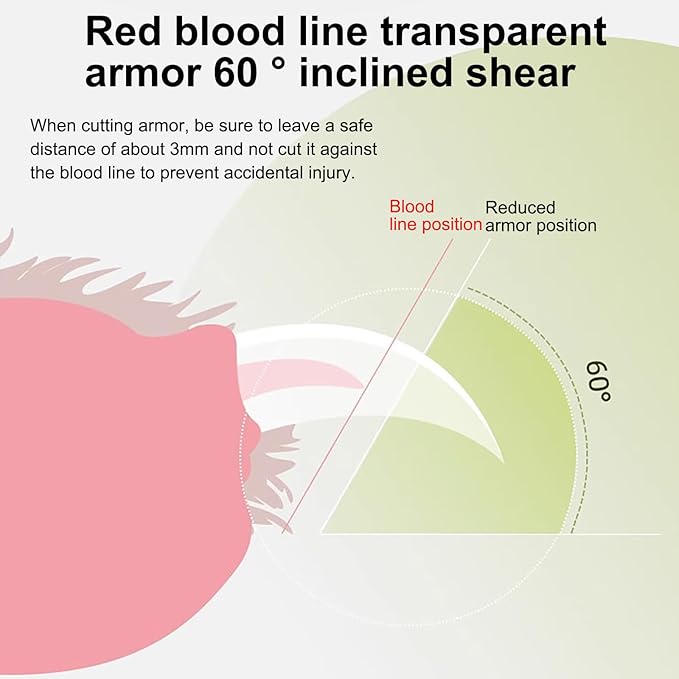 Red blood line transparent armor 60 ° inclined shear

When cutting armor, be sure to leave a safe distance of about 3mm and not cut it against the blood line to prevent accidental injury.

Blood line position

Reduced armor position

60°